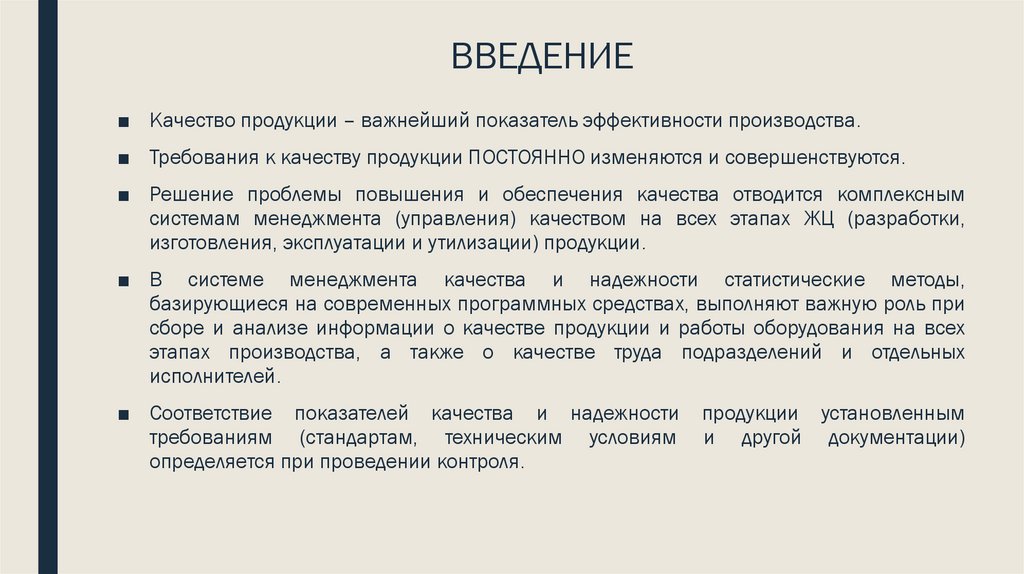 ВВЕДЕНИЕ

■ Качество продукции – важнейший показатель эффективности производства.

■ Требования к качеству продукции ПОСТОЯННО изменяются и совершенствуются.

■ Решение проблемы повышения и обеспечения качества отводится комплексным системам менеджмента (управления) качеством на всех этапах ЖЦ (разработки, изготовления, эксплуатации и утилизации) продукции.

■ В системе менеджмента качества и надежности статистические методы, базирующиеся на современных программных средствах, выполняют важную роль при сборе и анализе информации о качестве продукции и работы оборудования на всех этапах производства, а также о качестве труда подразделений и отдельных исполнителей.

■ Соответствие показателей качества и надежности продукции установленным требованиям (стандартам, техническим условиям и другой документации) определяется при проведении контроля.